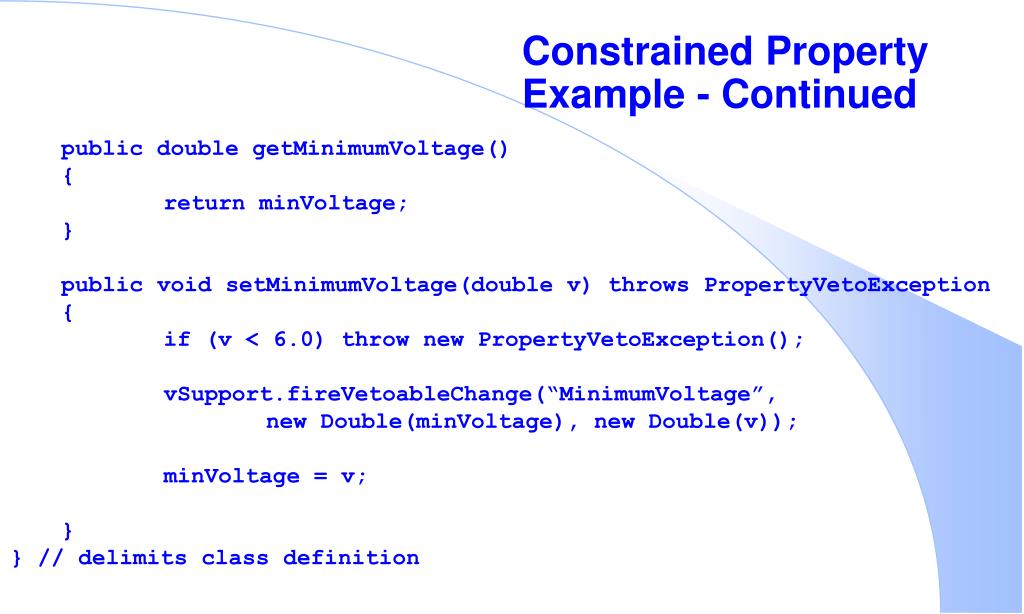 Constrained Property Example - Continued

public double getMinimumVoltage()
{
return minVoltage;
}

public void setMinimumVoltage(double v) throws PropertyVetoException
{
if (v < 6.0) throw new PropertyVetoException();

vSupport.fireVetoableChange(“MinimumVoltage”,
new Double(minVoltage), new Double(v));

minVoltage = v;

}
} // delimits class definition